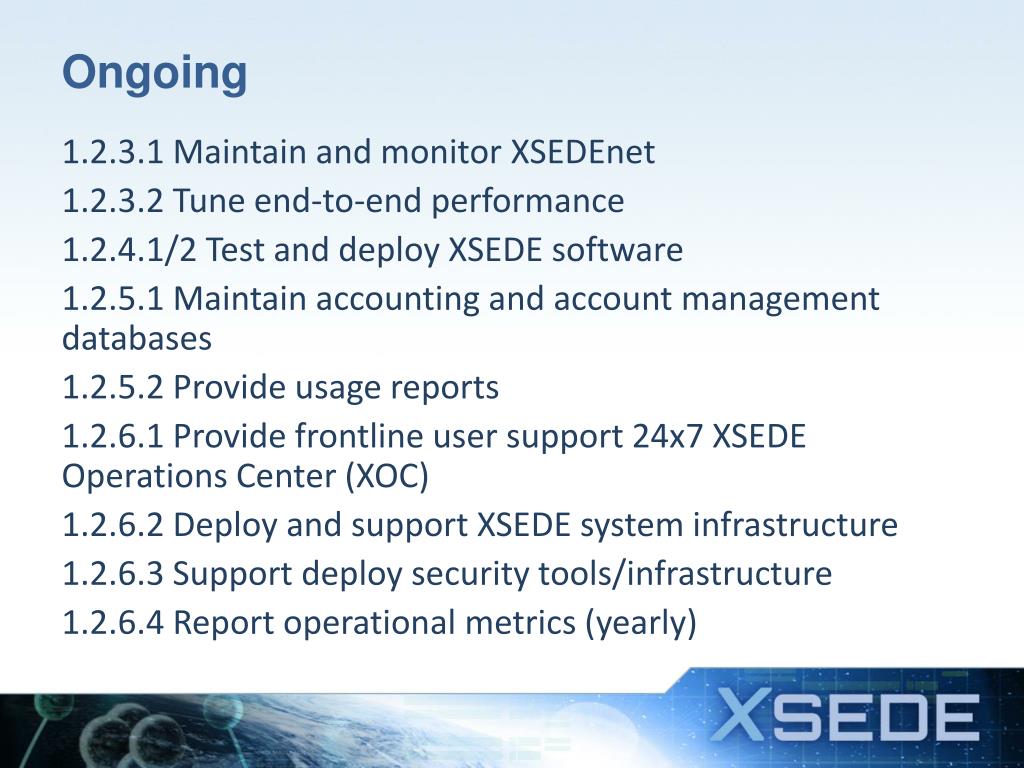 Ongoing

1.2.3.1 Maintain and monitor XSEDEnet

1.2.3.2 Tune end-to-end performance

1.2.4.1/2 Test and deploy XSEDE software

1.2.5.1 Maintain accounting and account management databases

1.2.5.2 Provide usage reports

1.2.6.1 Provide frontline user support 24x7 XSEDE Operations Center (XOC)

1.2.6.2 Deploy and support XSEDE system infrastructure

1.2.6.3 Support deploy security tools/infrastructure

1.2.6.4 Report operational metrics (yearly)

XSEDE